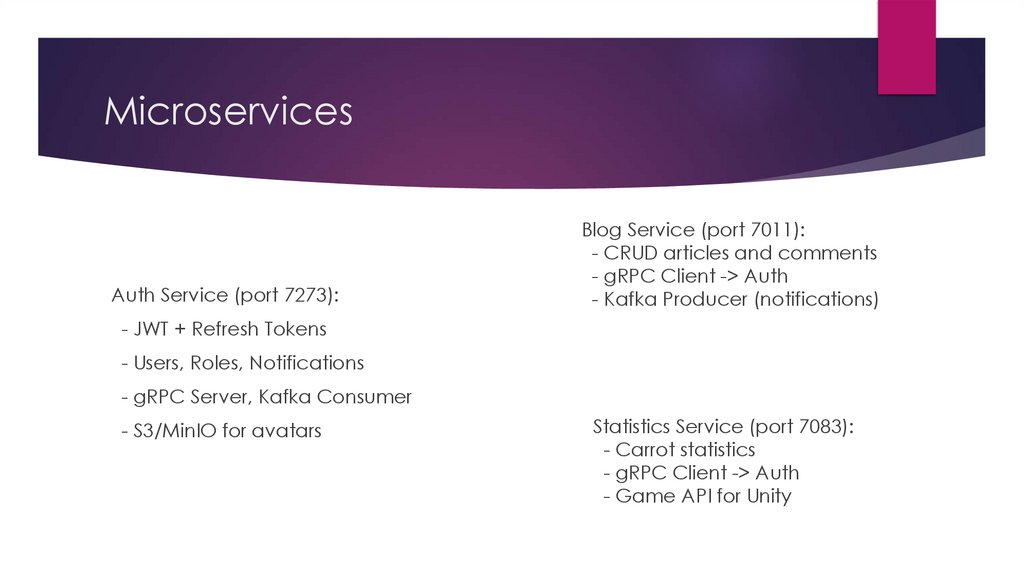 Microservices

Auth Service (port 7273):
- JWT + Refresh Tokens
- Users, Roles, Notifications
- gRPC Server, Kafka Consumer
- S3/MinIO for avatars

Blog Service (port 7011):
- CRUD articles and comments
- gRPC Client -> Auth
- Kafka Producer (notifications)

Statistics Service (port 7083):
- Carrot statistics
- gRPC Client -> Auth
- Game API for Unity